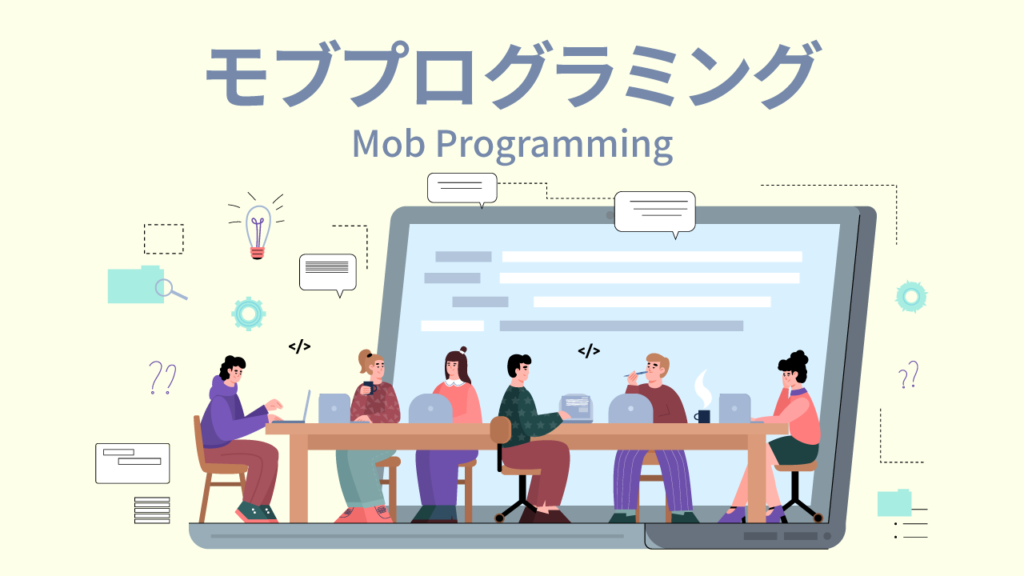 モブプログラミング
Mob Programming

</>
</>
??
??